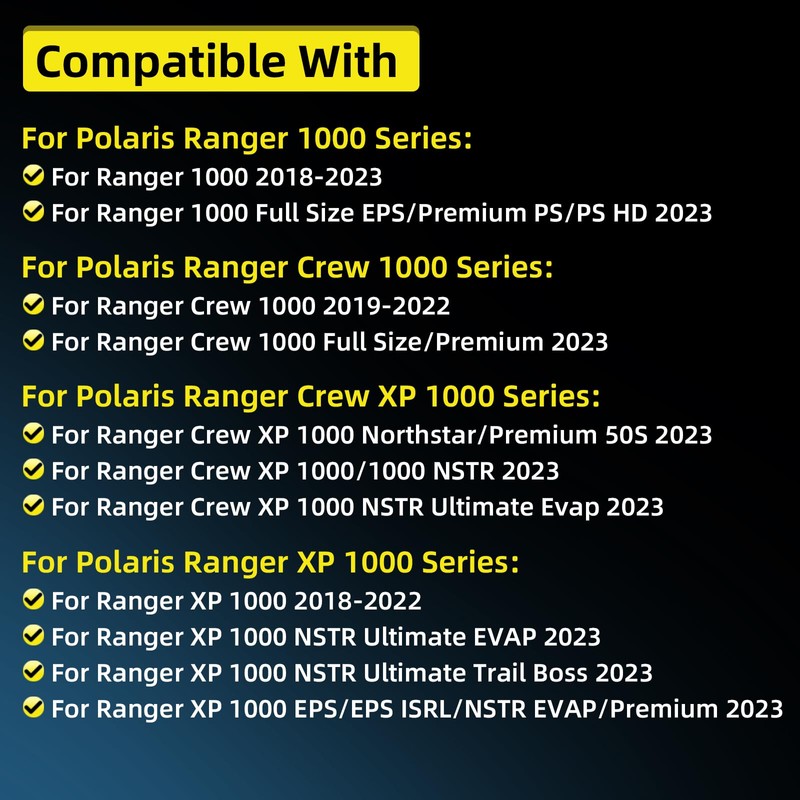 Compatible With

For Polaris Ranger 1000 Series:
For Ranger 1000 2018-2023
For Ranger 1000 Full Size EPS/Premium PS/PS HD 2023

For Polaris Ranger Crew 1000 Series:
For Ranger Crew 1000 2019-2022
For Ranger Crew 1000 Full Size/Premium 2023

For Polaris Ranger Crew XP 1000 Series:
For Ranger Crew XP 1000 Northstar/Premium 50S 2023
For Ranger Crew XP 1000/1000 NSTR 2023
For Ranger Crew XP 1000 NSTR Ultimate Evap 2023

For Polaris Ranger XP 1000 Series:
For Ranger XP 1000 2018-2022
For Ranger XP 1000 NSTR Ultimate EVAP 2023
For Ranger XP 1000 NSTR Ultimate Trail Boss 2023
For Ranger XP 1000 EPS/EPS ISRL/NSTR EVAP/Premium 2023